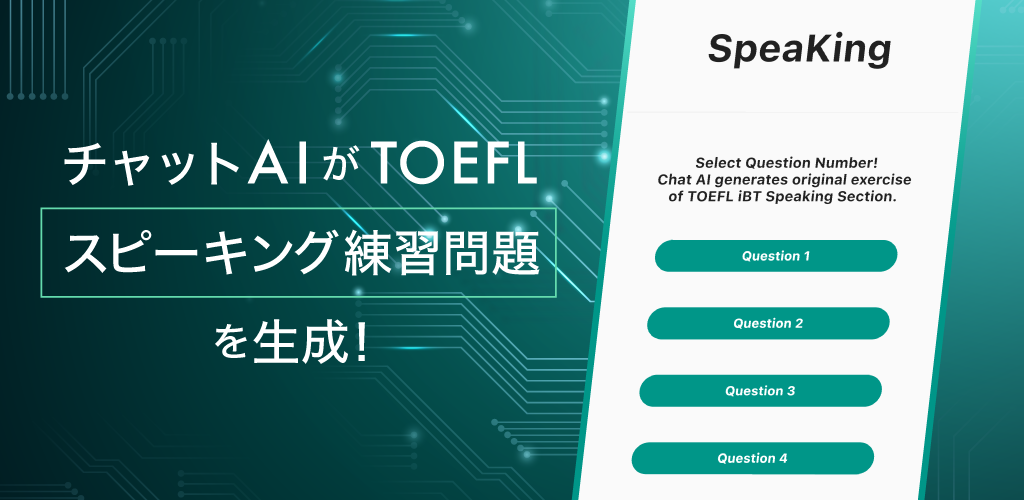 チャットAIがTOEFL

スピーキング練習問題

を生成!

SpeaKing

Select Question Number!
Chat AI generates original exercise of TOEFL iBT Speaking Section.

Question 1

Question 2

Question 3

Question 4